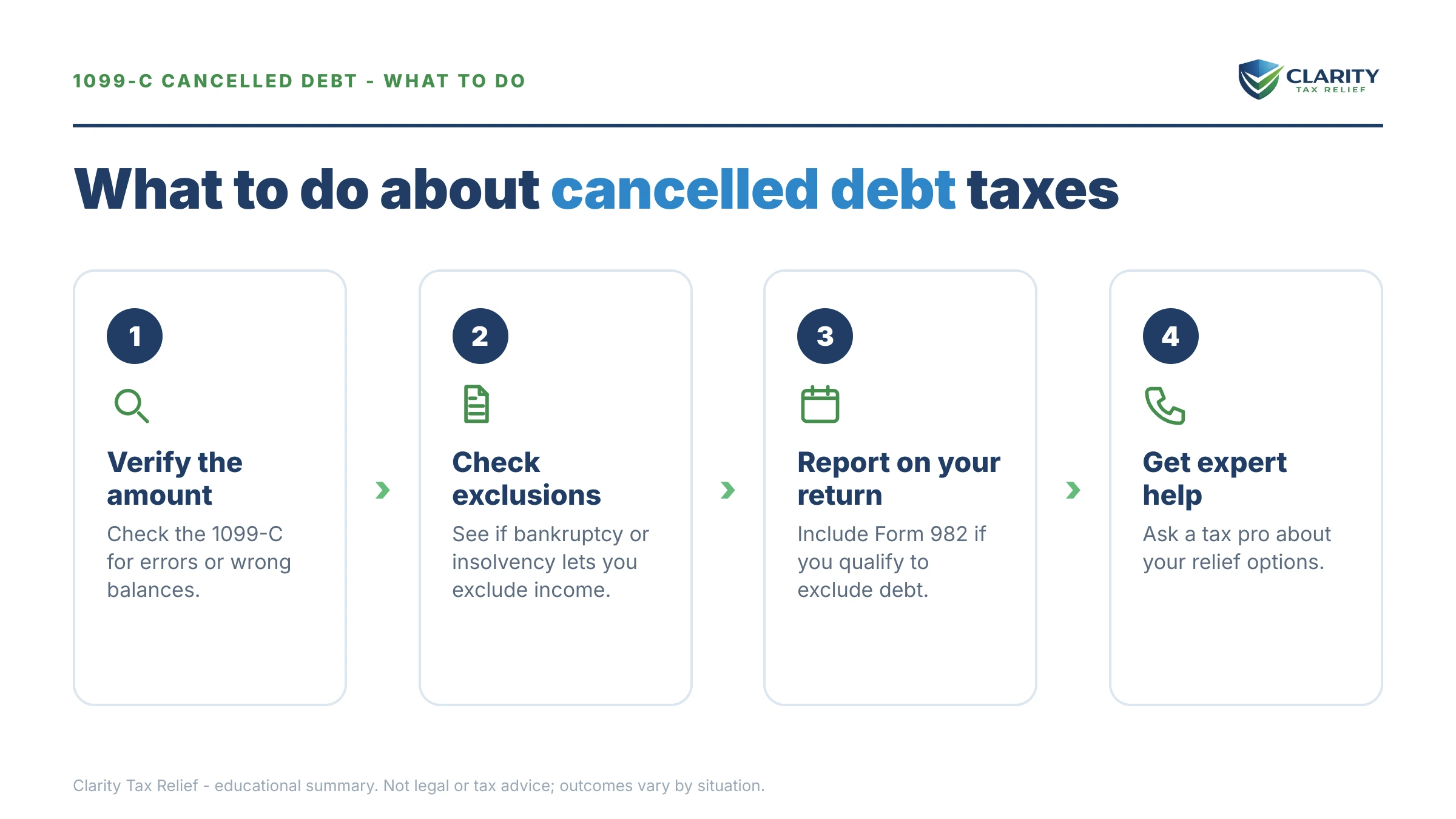 1099-C CANCELLED DEBT - WHAT TO DO

CLARITY
TAX RELIEF

What to do about cancelled debt taxes

1

Verify the amount

Check the 1099-C for errors or wrong balances.

2

Check exclusions

See if bankruptcy or insolvency lets you exclude income.

3

Report on your return

Include Form 982 if you qualify to exclude debt.

4

Get expert help

Ask a tax pro about your relief options.

Clarity Tax Relief - educational summary. Not legal or tax advice; outcomes vary by situation.